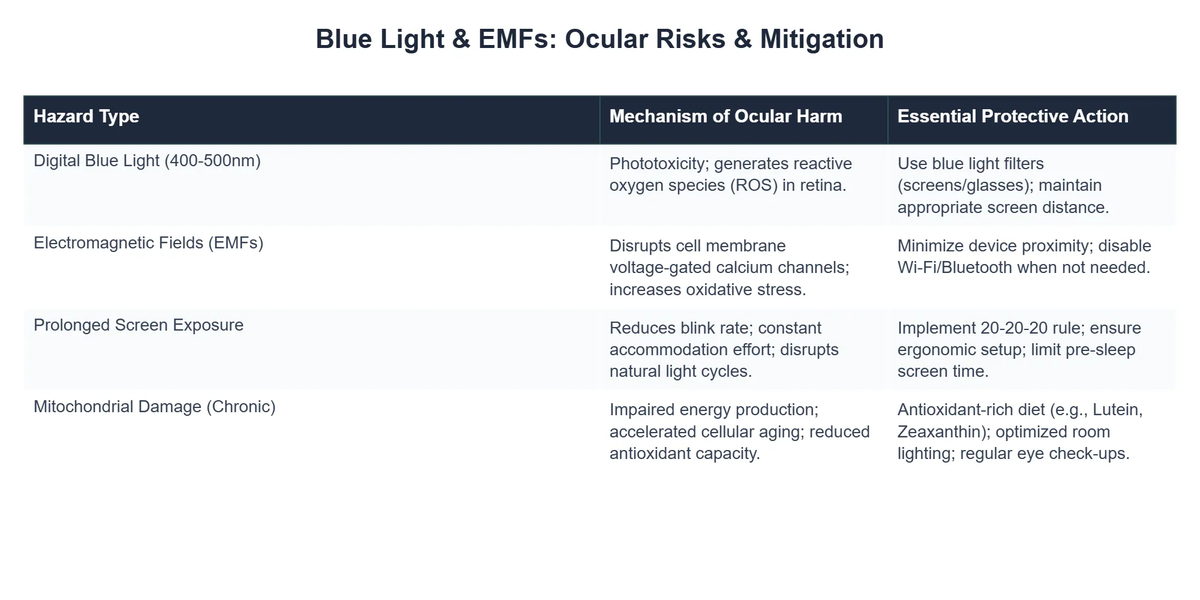 Blue Light & EMFs: Ocular Risks & Mitigation

| Hazard Type | Mechanism of Ocular Harm | Essential Protective Action |
|---|---|---|
| Digital Blue Light (400-500nm) | Phototoxicity; generates reactive oxygen species (ROS) in retina. | Use blue light filters (screens/glasses); maintain appropriate screen distance. |
| Electromagnetic Fields (EMFs) | Disrupts cell membrane voltage-gated calcium channels; increases oxidative stress. | Minimize device proximity; disable Wi-Fi/Bluetooth when not needed. |
| Prolonged Screen Exposure | Reduces blink rate; constant accommodation effort; disrupts natural light cycles. | Implement 20-20-20 rule; ensure ergonomic setup; limit pre-sleep screen time. |
| Mitochondrial Damage (Chronic) | Impaired energy production; accelerated cellular aging; reduced antioxidant capacity. | Antioxidant-rich diet (e.g., Lutein, Zeaxanthin); optimized room lighting; regular eye check-ups. |